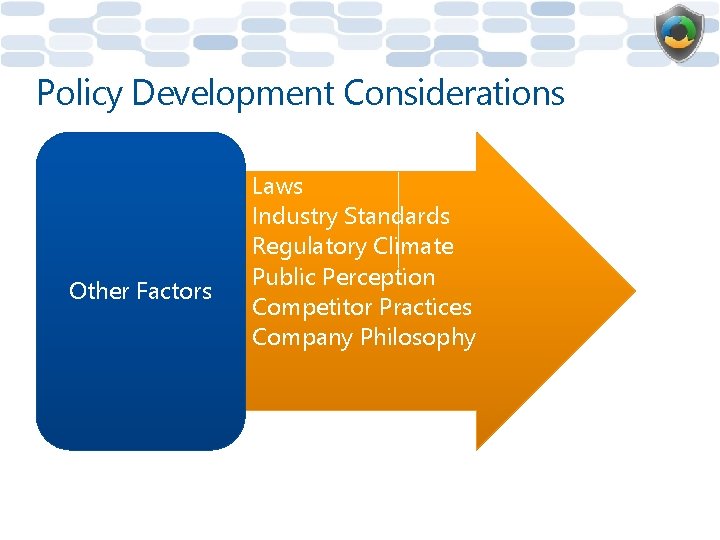 Policy Development Considerations

Other Factors

Laws
Industry Standards
Regulatory Climate
Public Perception
Competitor Practices
Company Philosophy